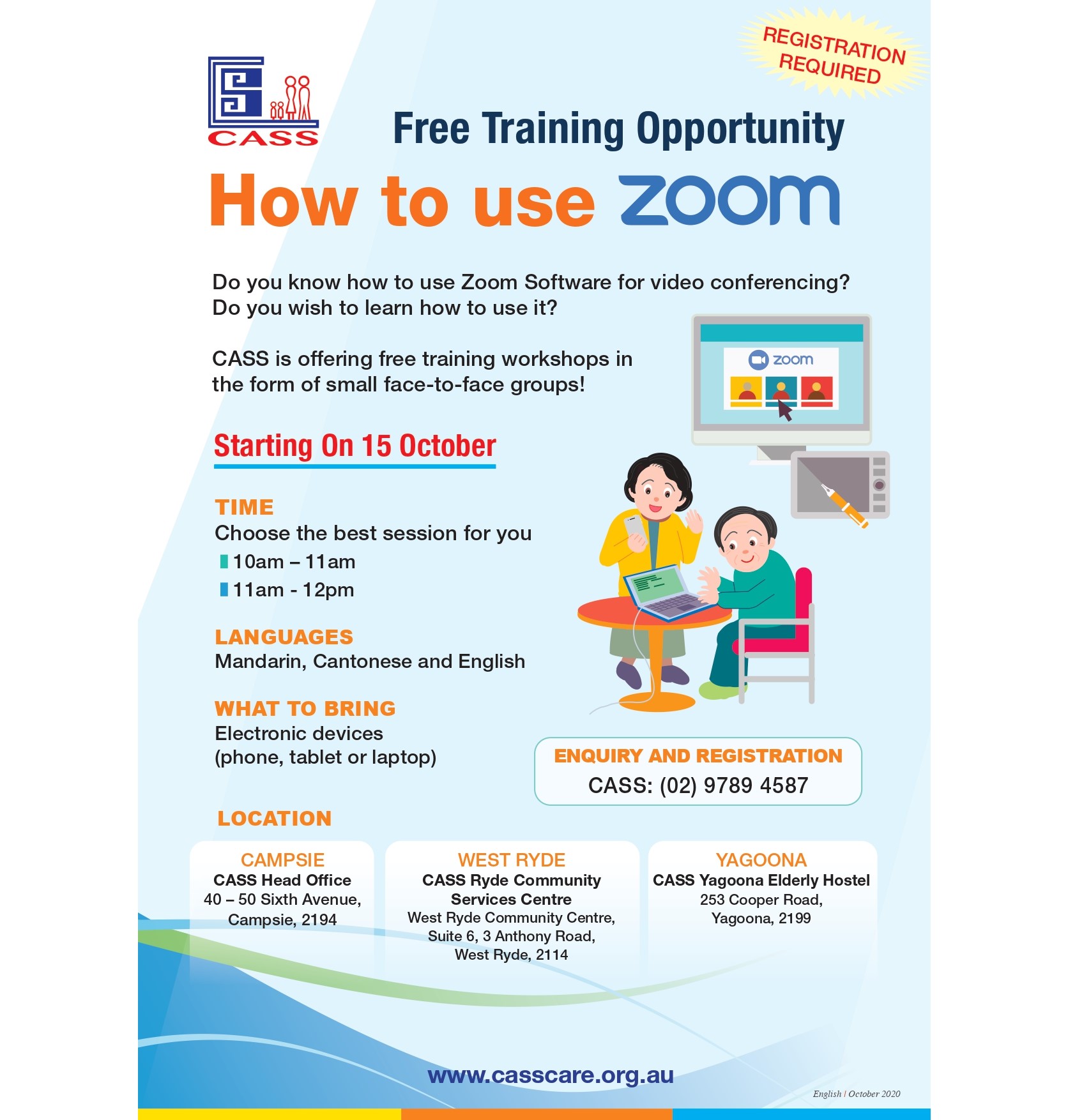 REGISTRATION REQUIRED

CASS

Free Training Opportunity

How to use zoom

Do you know how to use Zoom Software for video conferencing? Do you wish to learn how to use it?

CASS is offering free training workshops in the form of small face-to-face groups!

zoom

Starting On 15 October

TIME
Choose the best session for you
10am – 11am
11am - 12pm

LANGUAGES
Mandarin, Cantonese and English

WHAT TO BRING
Electronic devices (phone, tablet or laptop)

ENQUIRY AND REGISTRATION
CASS: (02) 9789 4587

LOCATION

CAMPSIE
CASS Head Office
40 – 50 Sixth Avenue, Campsie, 2194

WEST RYDE
CASS Ryde Community Services Centre
West Ryde Community Centre, Suite 6, 3 Anthony Road, West Ryde, 2114

YAGOONA
CASS Yagoona Elderly Hostel
253 Cooper Road, Yagoona, 2199

www.casscare.org.au

English | October 2020